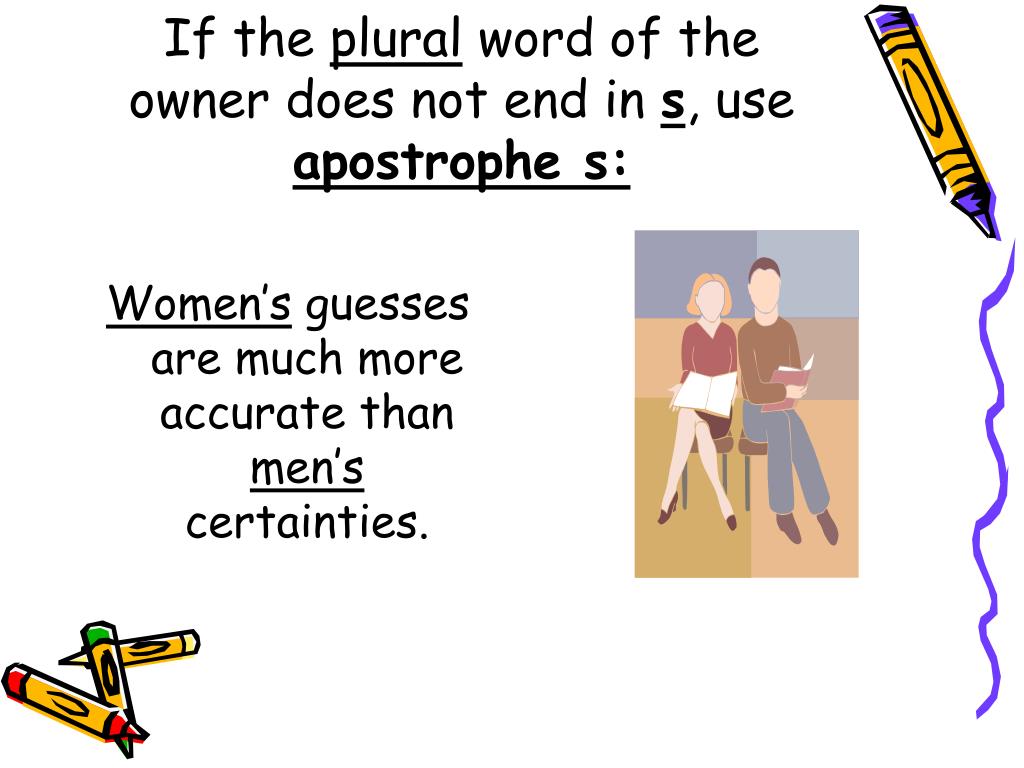 If the plural word of the owner does not end in s, use apostrophe s:

Women’s guesses are much more accurate than men’s certainties.